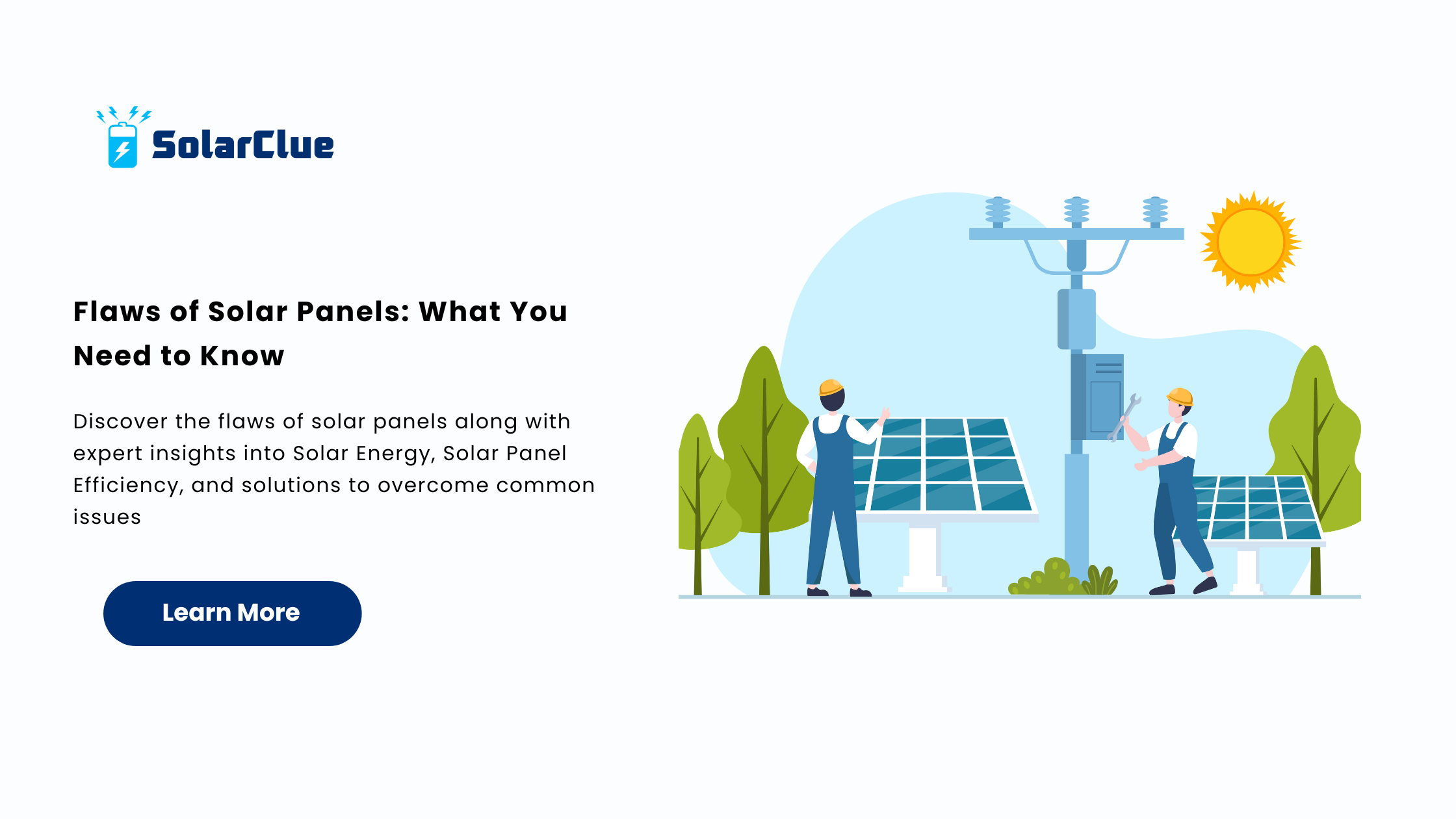 SolarClue

Flaws of Solar Panels: What You Need to Know

Discover the flaws of solar panels along with expert insights into Solar Energy, Solar Panel Efficiency, and solutions to overcome common issues

Learn More